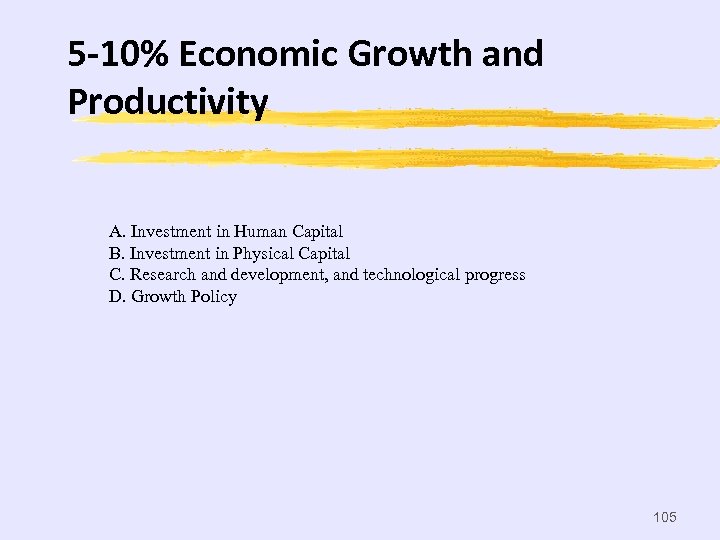 5-10% Economic Growth and Productivity

A. Investment in Human Capital
B. Investment in Physical Capital
C. Research and development, and technological progress
D. Growth Policy

105